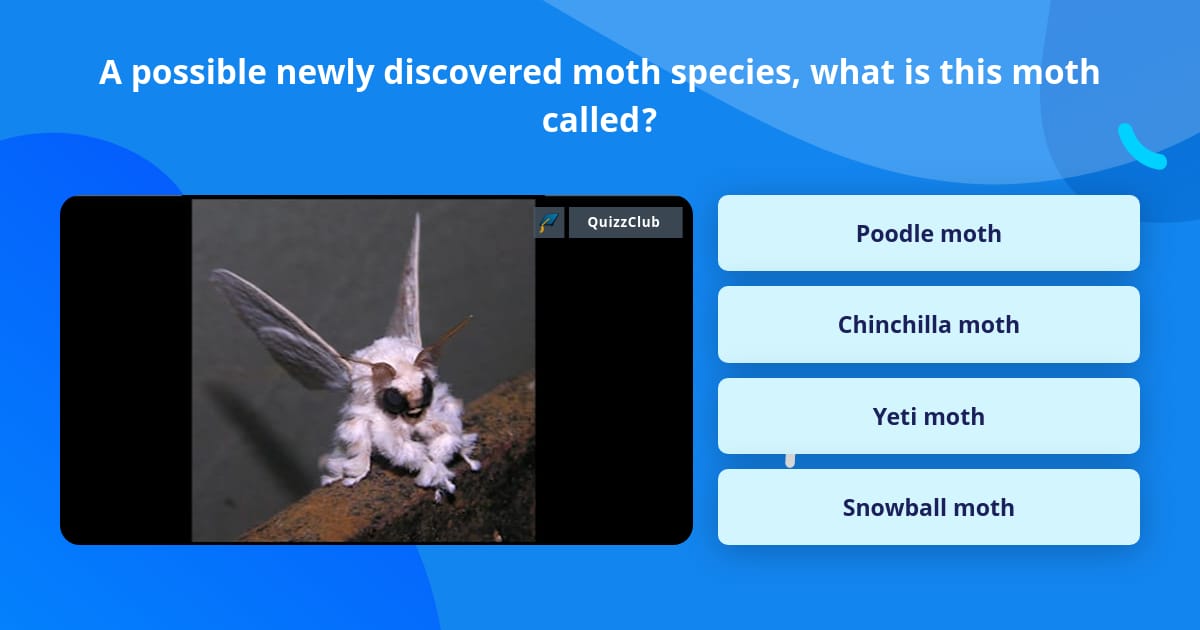 A possible newly discovered moth species, what is this moth called?

QuizzClub

Poodle moth

Chinchilla moth

Yeti moth

Snowball moth